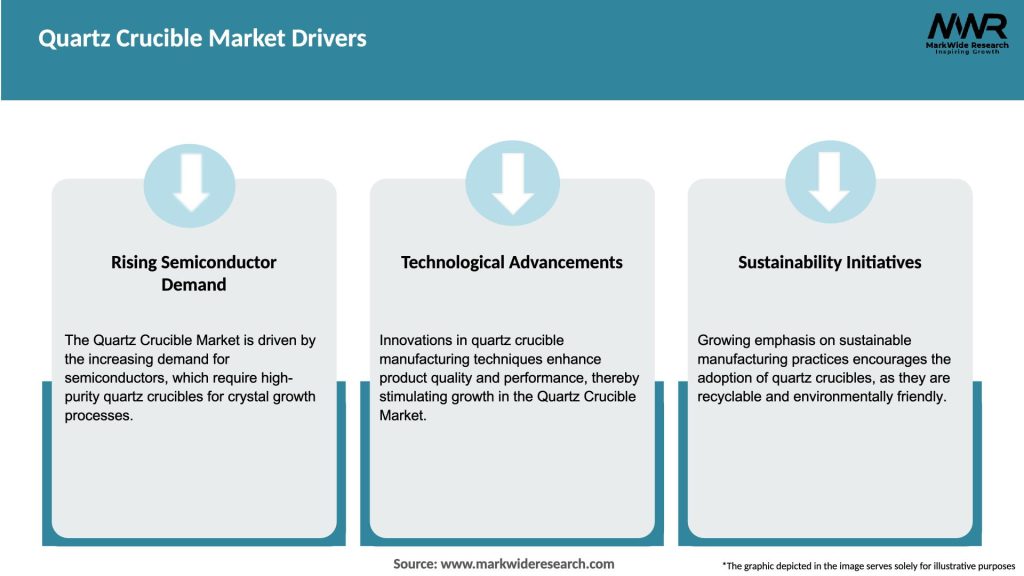 Quartz Crucible Market Drivers

MWR
MarkWide Research
Inspiring Growth

Rising Semiconductor Demand

The Quartz Crucible Market is driven by the increasing demand for semiconductors, which require high-purity quartz crucibles for crystal growth processes.

Technological Advancements

Innovations in quartz crucible manufacturing techniques enhance product quality and performance, thereby stimulating growth in the Quartz Crucible Market.

Sustainability Initiatives

Growing emphasis on sustainable manufacturing practices encourages the adoption of quartz crucibles, as they are recyclable and environmentally friendly.

Source: www.markwideresearch.com

*The graphic depicted in the image serves solely for illustrative purposes